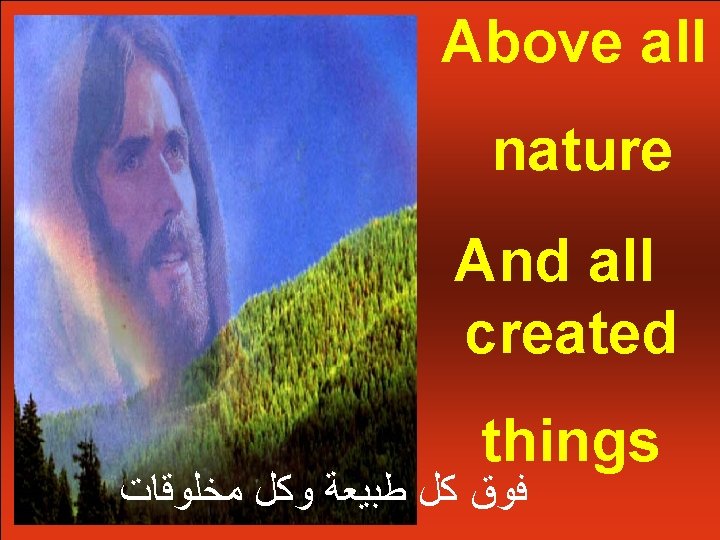 Above all nature

And all created

things

فوق كل طبيعة وكل مخلوقات